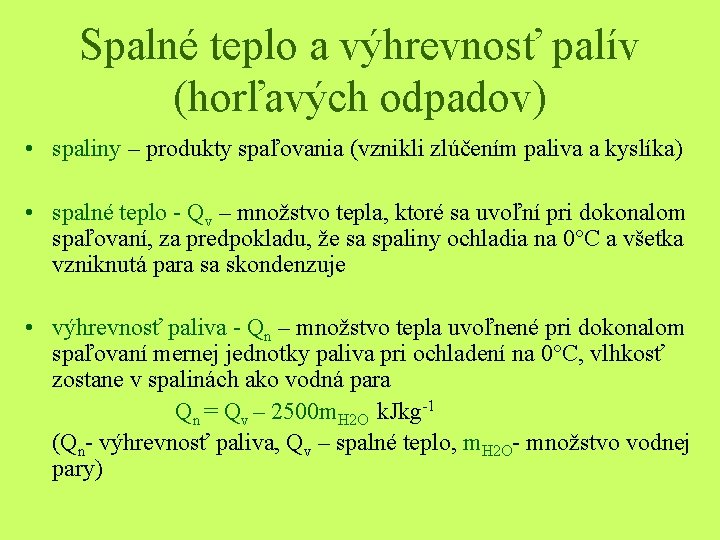 Spalné teplo a výhrevnosť palív (horľavých odpadov)

• spaliny – produkty spaľovania (vznikli zlúčením paliva a kyslíka)

• spalné teplo - $Q_v$ – množstvo tepla, ktoré sa uvoľní pri dokonalom spaľovaní, za predpokladu, že sa spaliny ochladia na 0°C a všetka vzniknutá para sa skondenzuje

• výhrevnosť paliva - $Q_n$ – množstvo tepla uvoľnené pri dokonalom spaľovaní mernej jednotky paliva pri ochladení na 0°C, vlhkosť zostane v spalinách ako vodná para

$Q_n = Q_v – 2500m_{H2O}$ $kJkg^{-1}$

($Q_n$- výhrevnosť paliva, $Q_v$ – spalné teplo, $m_{H2O}$- množstvo vodnej pary)